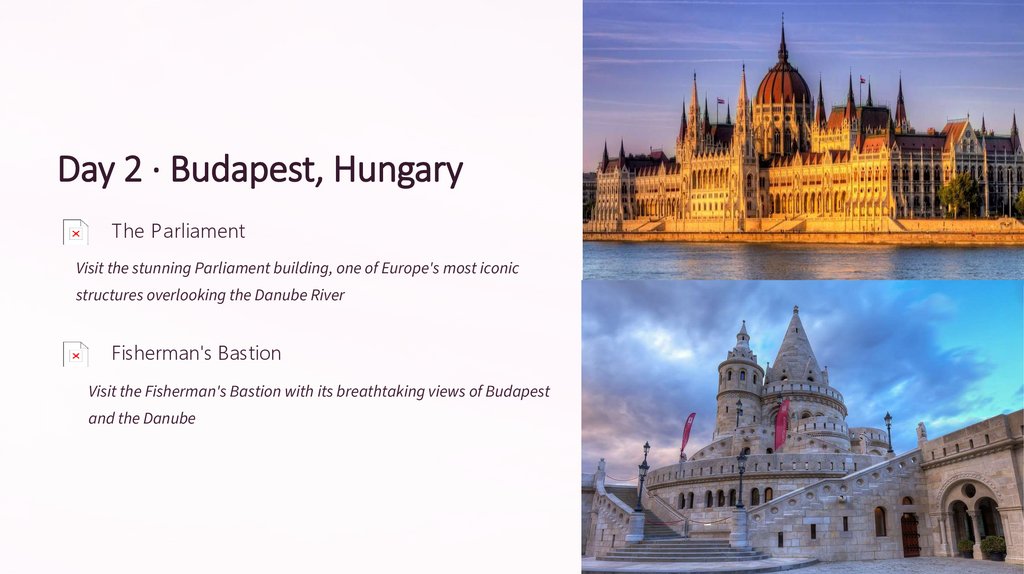 Day 2 · Budapest, Hungary

The Parliament

Visit the stunning Parliament building, one of Europe's most iconic structures overlooking the Danube River

Fisherman's Bastion

Visit the Fisherman's Bastion with its breathtaking views of Budapest and the Danube